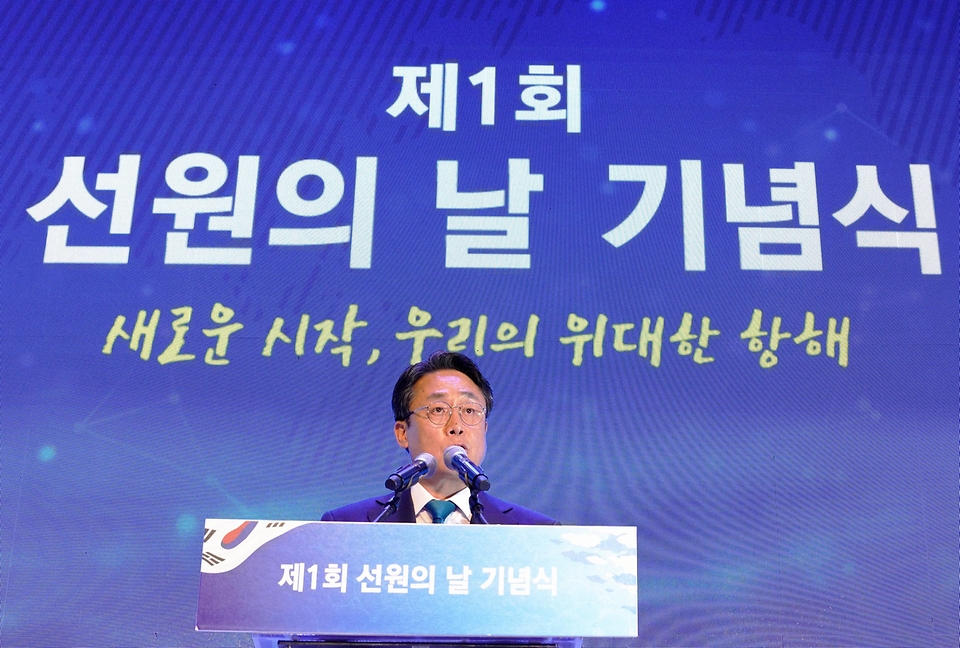 제1회
선원의 날 기념식
새로운 시작, 우리의 위대한 항해

제1회 선원의 날 기념식